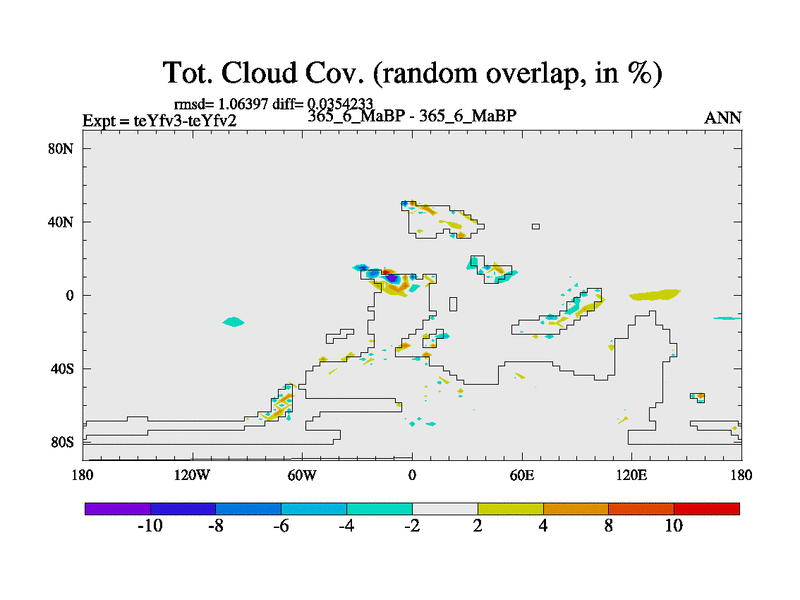 Tot. Cloud Cov. (random overlap, in %)

rmsd= 1.06397 diff= 0.0354233

Expt = teYfv3-teYfv2

365_6_MaBP - 365_6_MaBP

ANN

80N

40N

0

40S

80S

180

120W

60W

0

60E

120E

180

-10

-8

-6

-4

-2

2

4

8

10